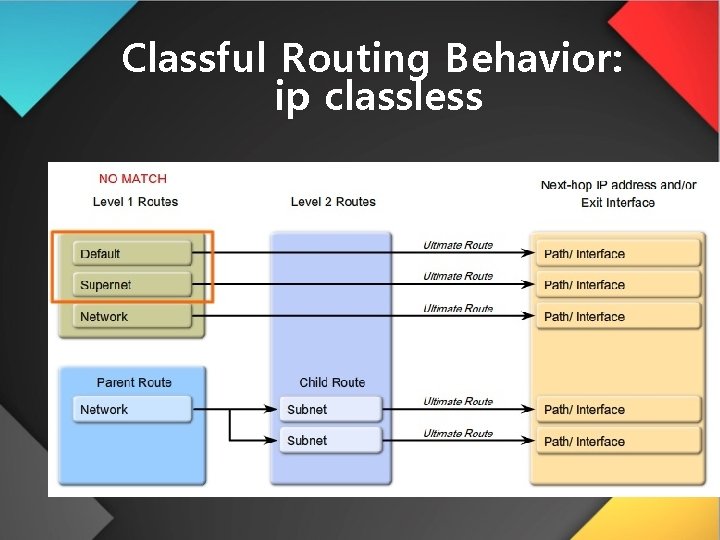 Classful Routing Behavior: ip classless

NO MATCH
Level 1 Routes

Level 2 Routes

Next-hop IP address and/or Exit Interface

Default
Supernet
Network

Ultimate Route
Ultimate Route
Ultimate Route

Path/ Interface
Path/ Interface
Path/ Interface

Parent Route
Network

Child Route
Subnet
Subnet

Ultimate Route
Ultimate Route

Path/ Interface
Path/ Interface